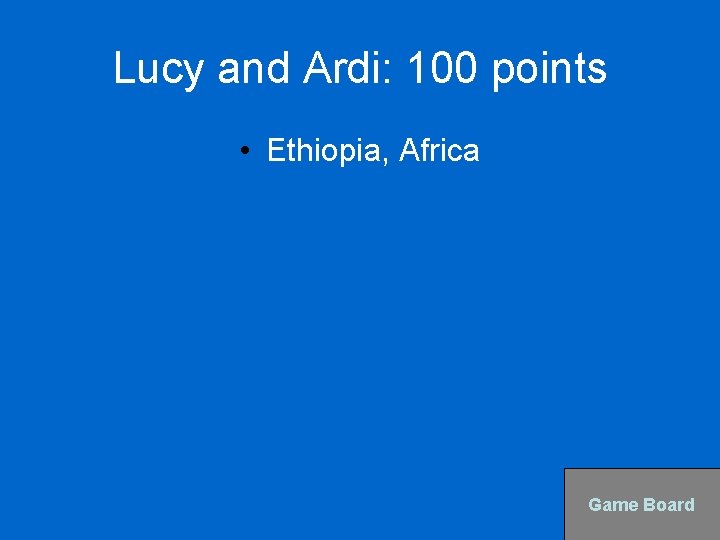 Lucy and Ardi: 100 points

• Ethiopia, Africa

Game Board